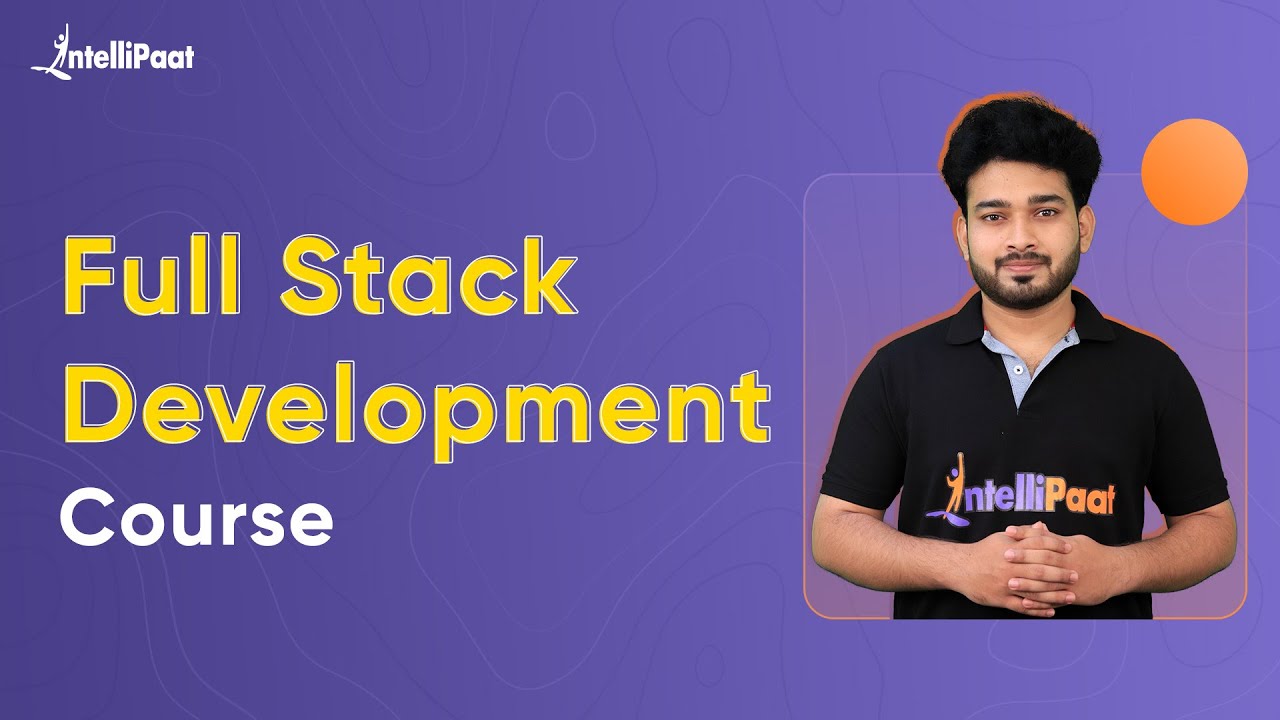 IntelliPaat

Full Stack Development Course

IntelliPaat